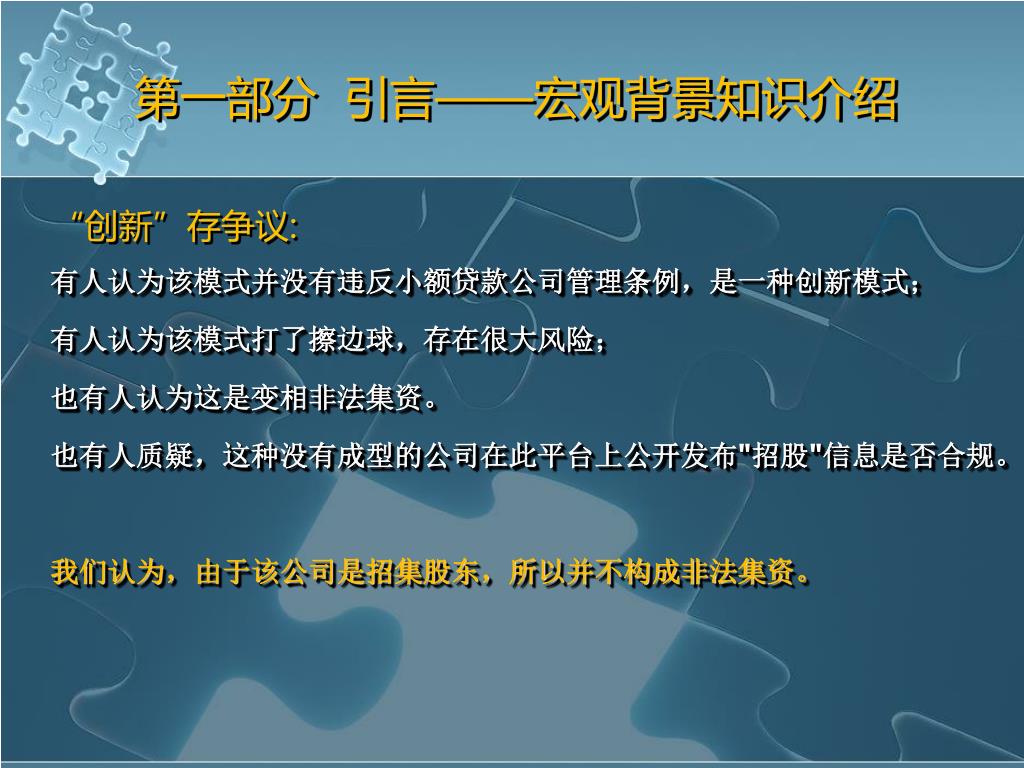 第一部分 引言——宏观背景知识介绍

“创新”存争议:

有人认为该模式并没有违反小额贷款公司管理条例，是一种创新模式；

有人认为该模式打了擦边球，存在很大风险；

也有人认为这是变相非法集资。

也有人质疑，这种没有成型的公司在此平台上公开发布"招股"信息是否合规。

我们认为，由于该公司是招集股东，所以并不构成非法集资。